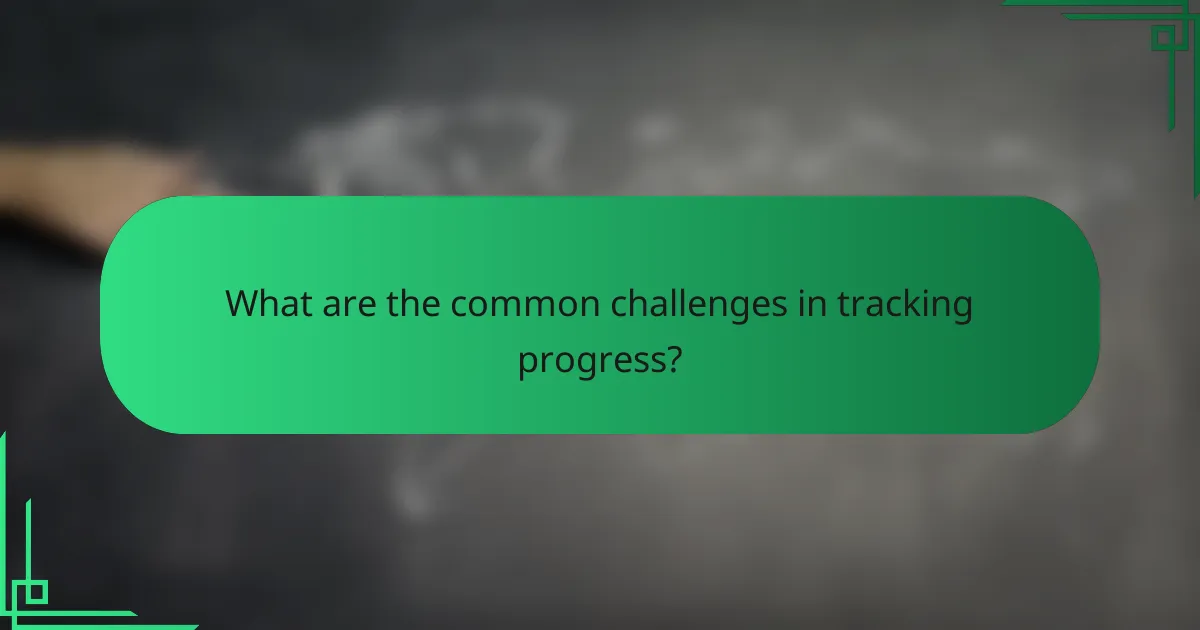 What are the common challenges in tracking progress?